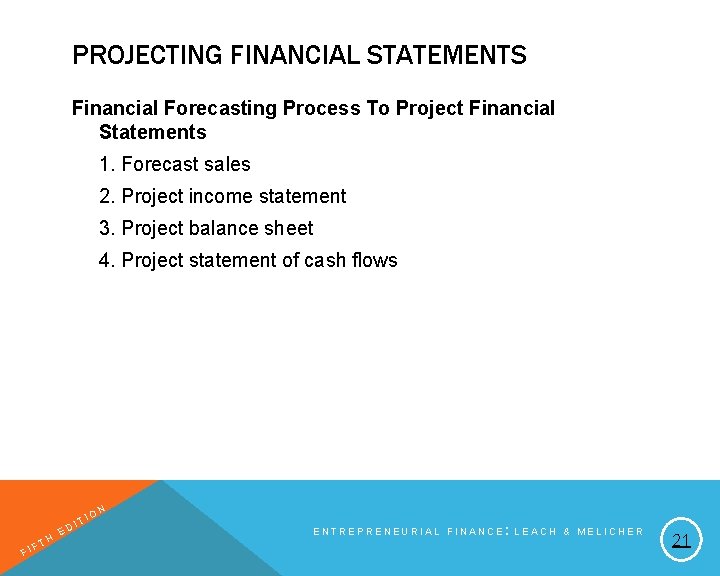 PROJECTING FINANCIAL STATEMENTS

Financial Forecasting Process To Project Financial Statements

1. Forecast sales

2. Project income statement

3. Project balance sheet

4. Project statement of cash flows

FIFTH EDITION

ENTREPRENEURIAL FINANCE: LEACH & MELICHER

21